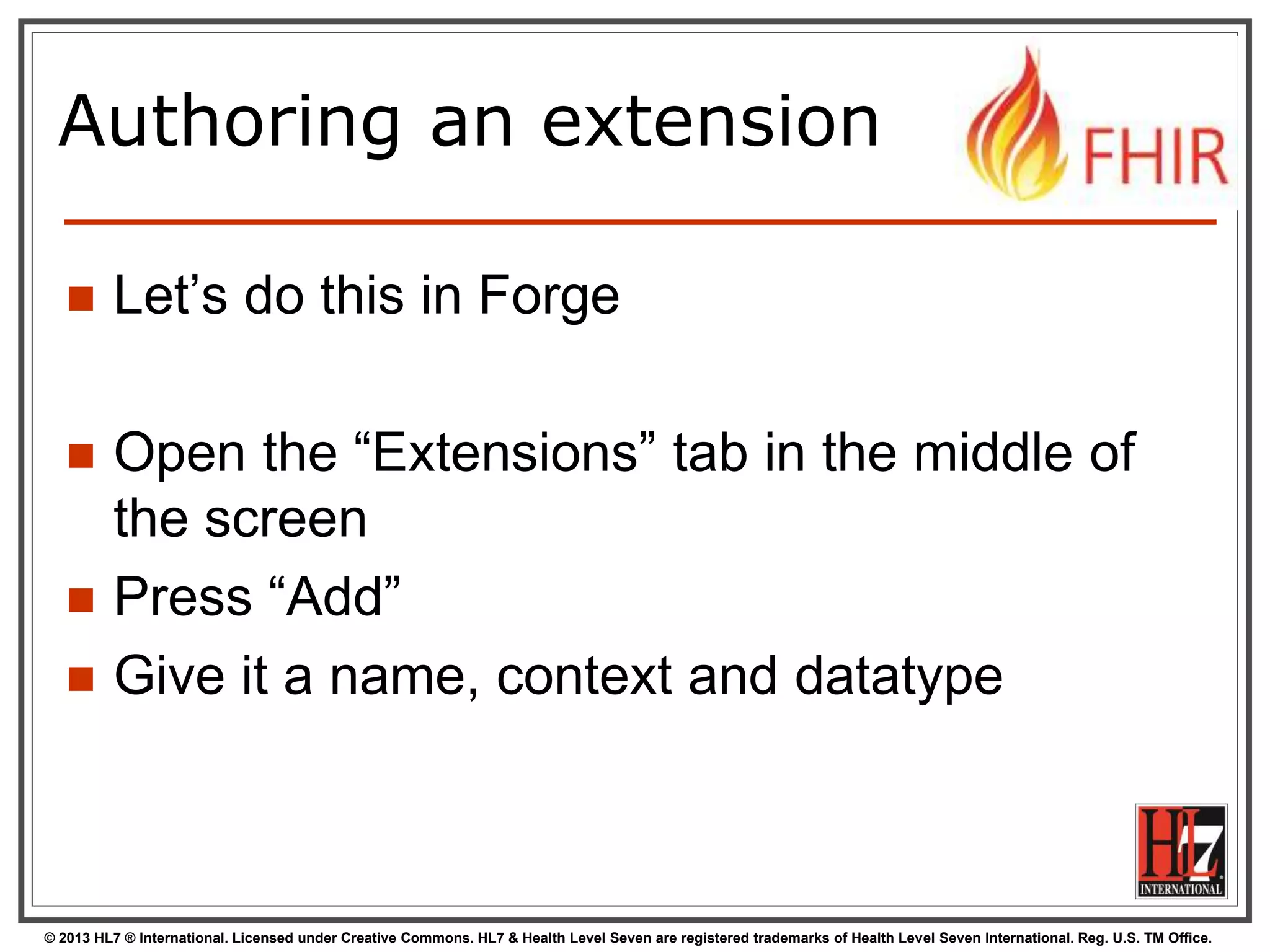 Authoring an extension

FHIR

Let’s do this in Forge

Open the “Extensions” tab in the middle of the screen

Press “Add”

Give it a name, context and datatype

HL7 INTERNATIONAL

© 2013 HL7 ® International. Licensed under Creative Commons. HL7 & Health Level Seven are registered trademarks of Health Level Seven International. Reg. U.S. TM Office.